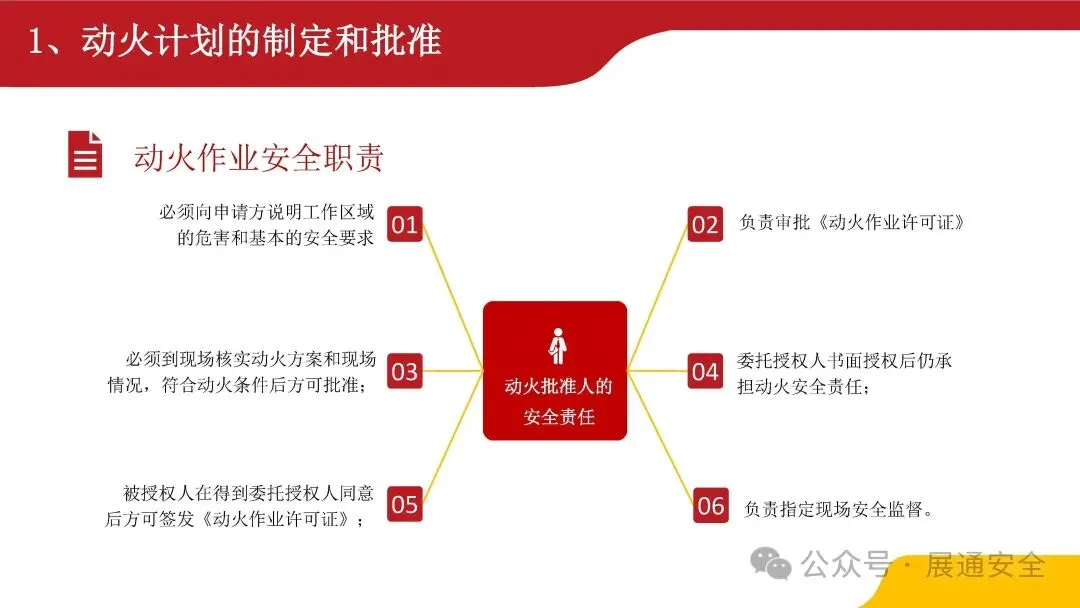 1、动火计划的制定和批准

动火作业安全职责

必须向申请方说明工作区域的危害和基本的安全要求

01

02

负责审批《动火作业许可证》

必须到现场核实动火方案和现场情况，符合动火条件后方可批准；

03

动火批准人的安全责任

04

委托授权人书面授权后仍承担动火安全责任；

被授权人在得到委托授权人同意后方可签发《动火作业许可证》；

05

06

负责指定现场安全监督。

公众号 · 展通安全